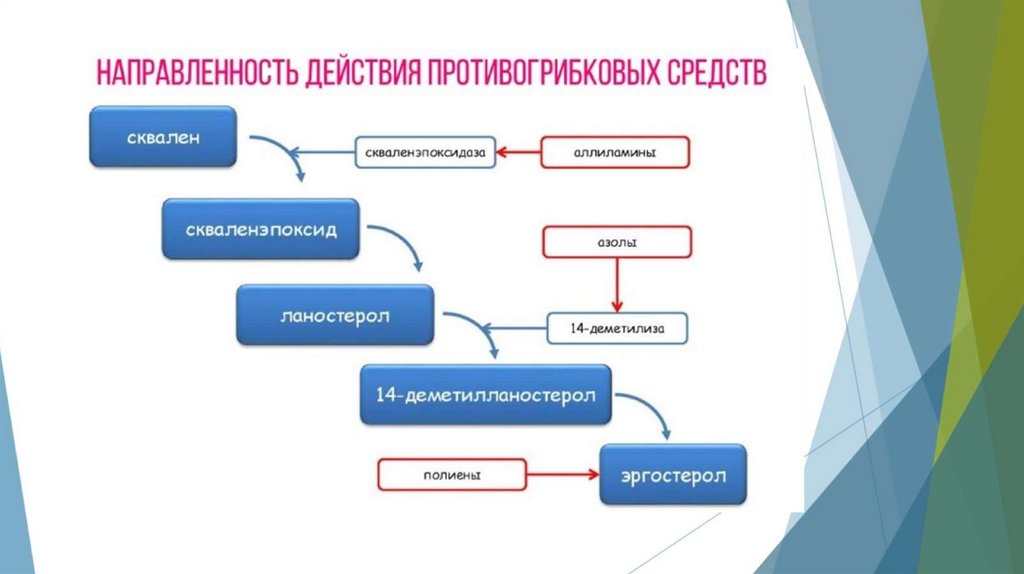 НАПРАВЛЕННОСТЬ ДЕЙСТВИЯ ПРОТИВОГРИБКОВЫХ СРЕДСТВ

сквален

скваленэпоксидаза

аллиламины

скваленэпоксид

азолы

ланостерол

14-деметилиза

14-деметилланостерол

полиены

эргостерол